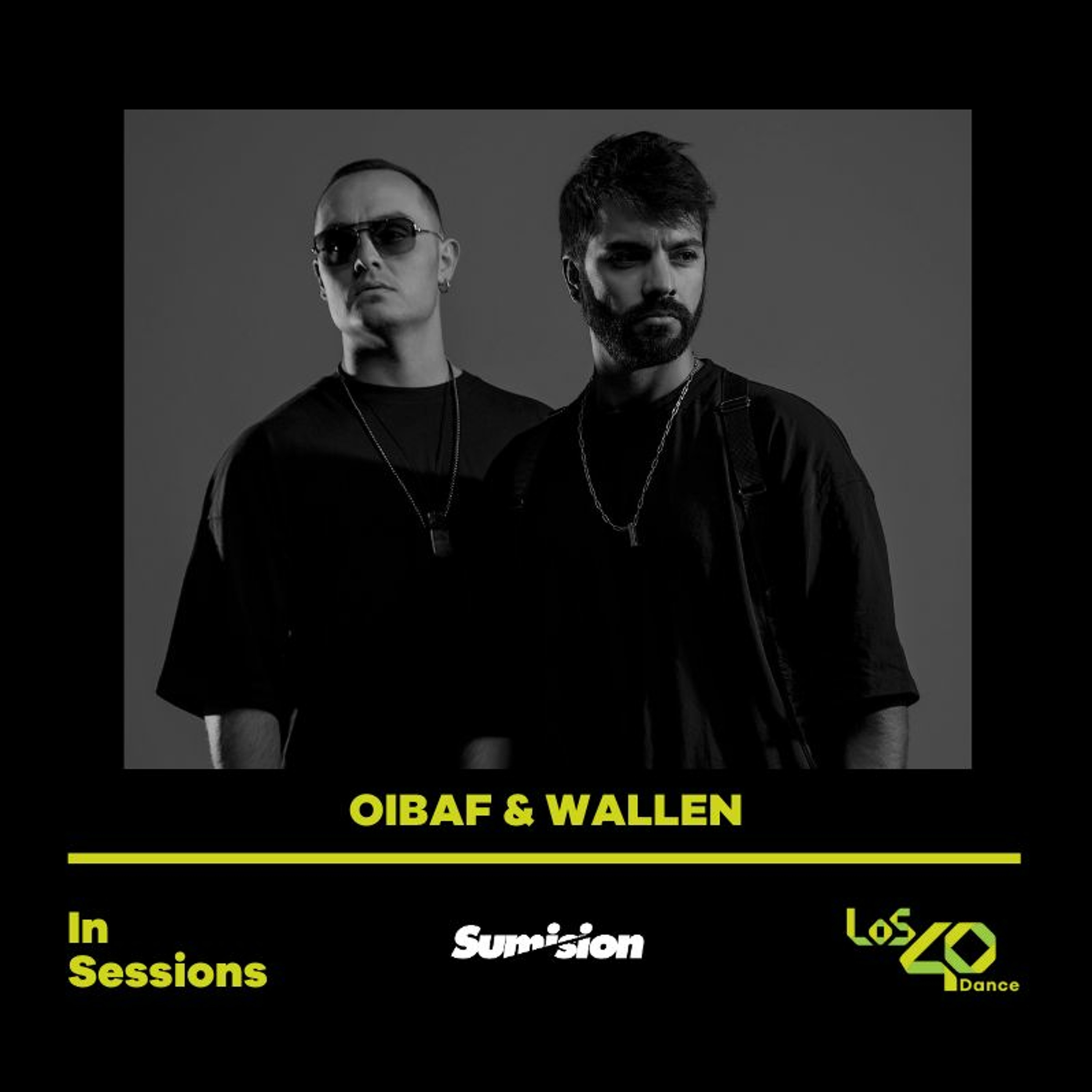 OIBAF & WALLEN

In Sessions

Sumision

LOS 40 Dance